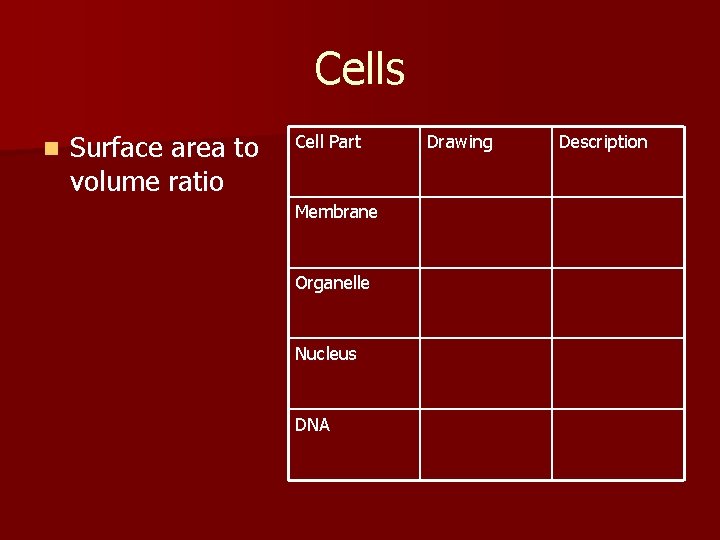 Cells

Surface area to volume ratio

| Cell Part | Drawing | Description |
|---|---|---|
| Membrane | | |
| Organelle | | |
| Nucleus | | |
| DNA | | |